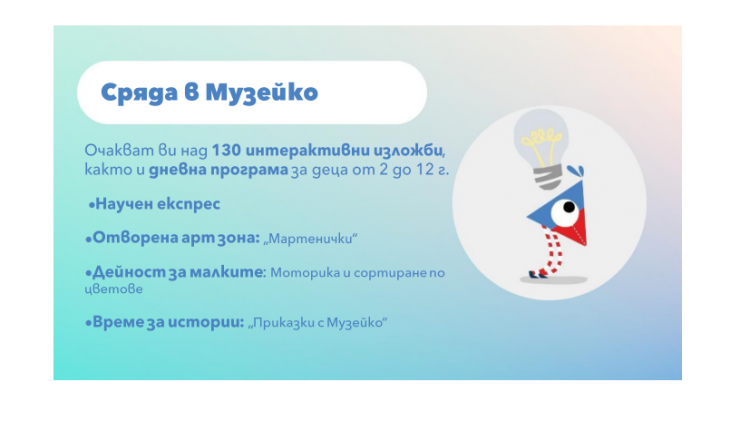 Сряда в Музейко

Очакват ви над 130 интерактивни изложби, както и дневна програма за деца от 2 до 12 г.

•Научен експрес

•Отворена арт зона: „Мартенички“

•Дейност за малките: Моторика и сортиране по цветове

•Време за истории: „Приказки с Музейко“